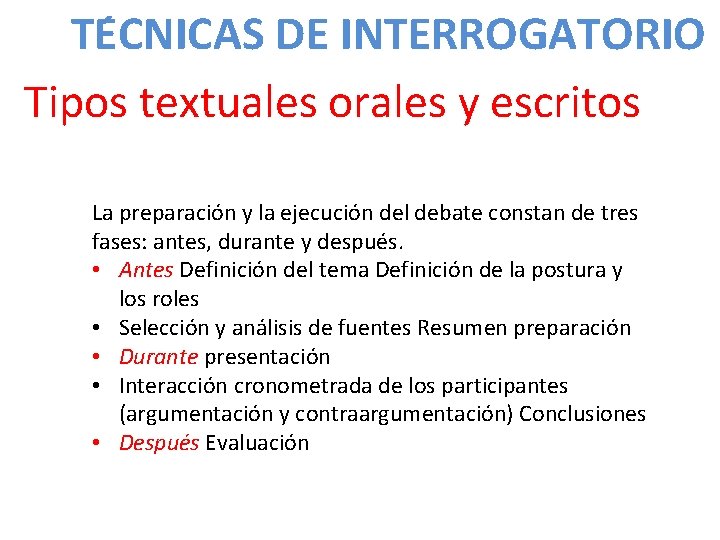 TÉCNICAS DE INTERROGATORIO

Tipos textuales orales y escritos

La preparación y la ejecución del debate constan de tres fases: antes, durante y después.
• Antes Definición del tema Definición de la postura y los roles
• Selección y análisis de fuentes Resumen preparación
• Durante presentación
• Interacción cronometrada de los participantes (argumentación y contraargumentación) Conclusiones
• Después Evaluación